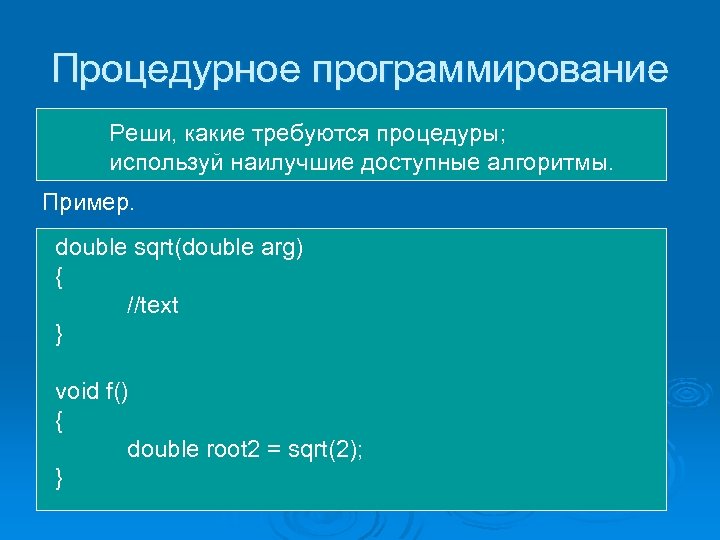 Процедурное программирование

Реши, какие требуются процедуры;
используй наилучшие доступные алгоритмы.

Пример.

double sqrt(double arg)
{
//text
}

void f()
{
double root2 = sqrt(2);
}